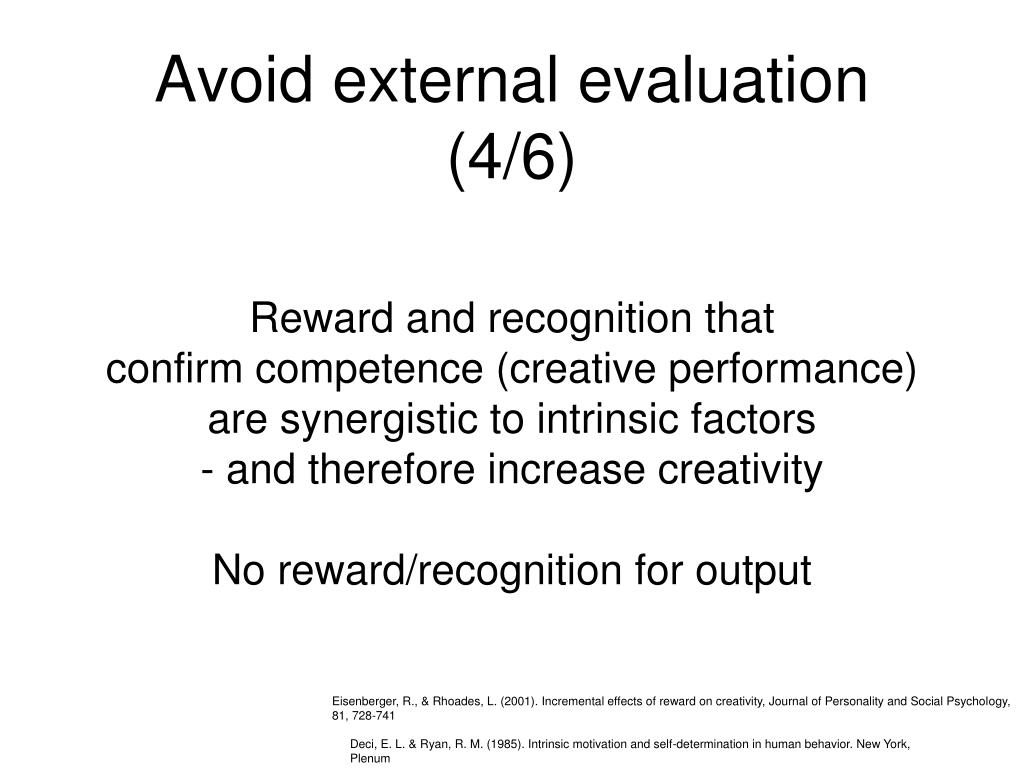 Avoid external evaluation (4/6)

Reward and recognition that
confirm competence (creative performance)
are synergistic to intrinsic factors
- and therefore increase creativity

No reward/recognition for output

Eisenberger, R., & Rhoades, L. (2001). Incremental effects of reward on creativity, Journal of Personality and Social Psychology, 81, 728-741

Deci, E. L. & Ryan, R. M. (1985). Intrinsic motivation and self-determination in human behavior. New York, Plenum